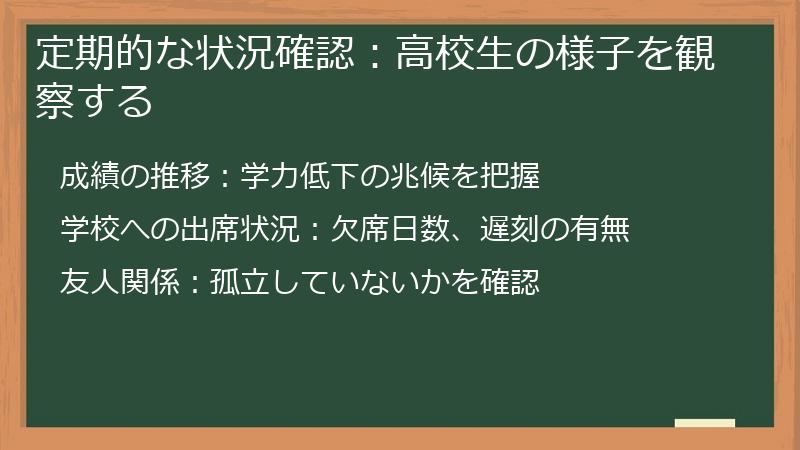 定期的な状況確認：高校生の様子を観察する

成績の推移：学力低下の兆候を把握

学校への出席状況：欠席日数、遅刻の有無

友人関係：孤立していないかを確認